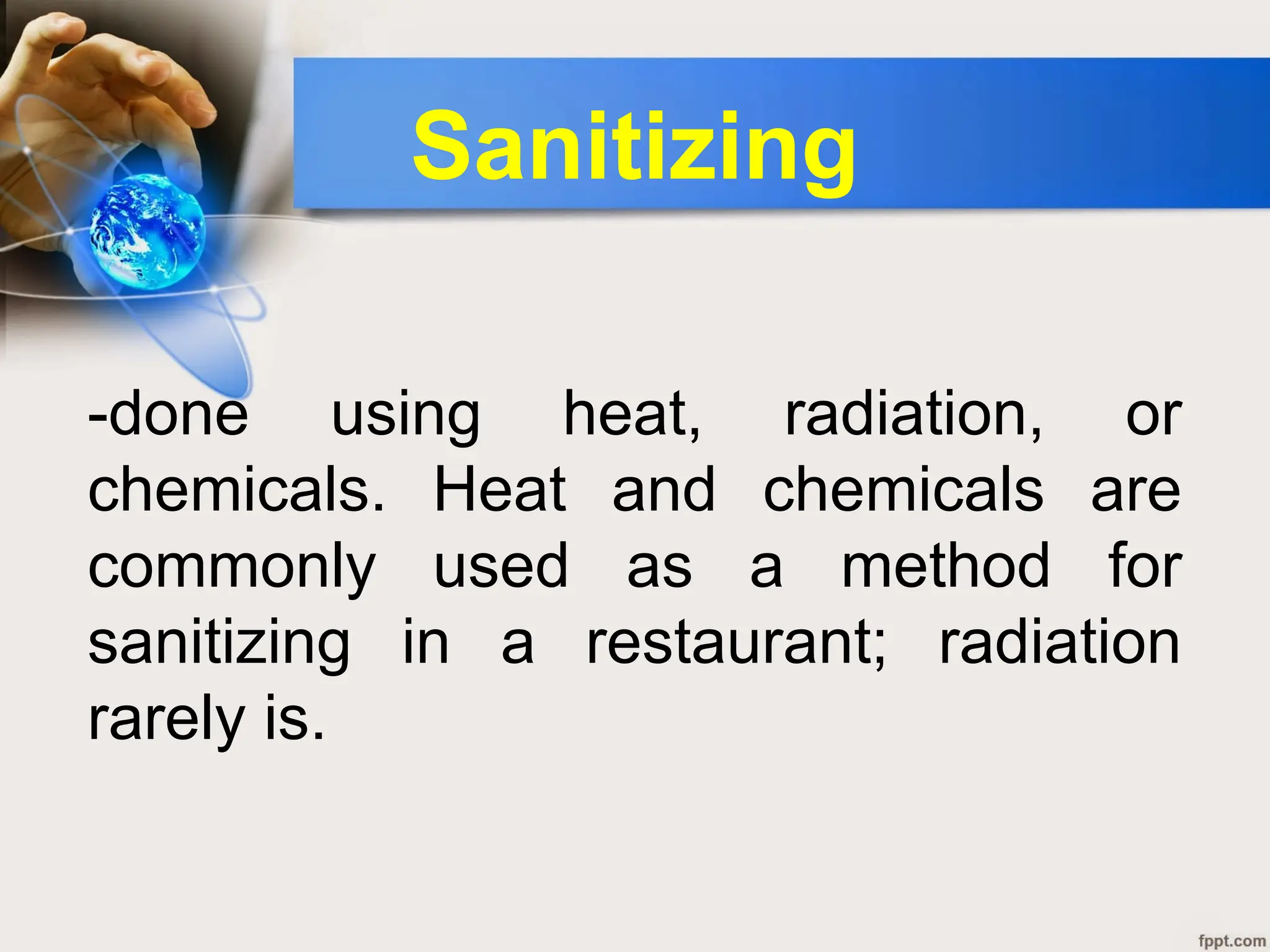 Sanitizing

-done using heat, radiation, or chemicals. Heat and chemicals are commonly used as a method for sanitizing in a restaurant; radiation rarely is.

fppt.com